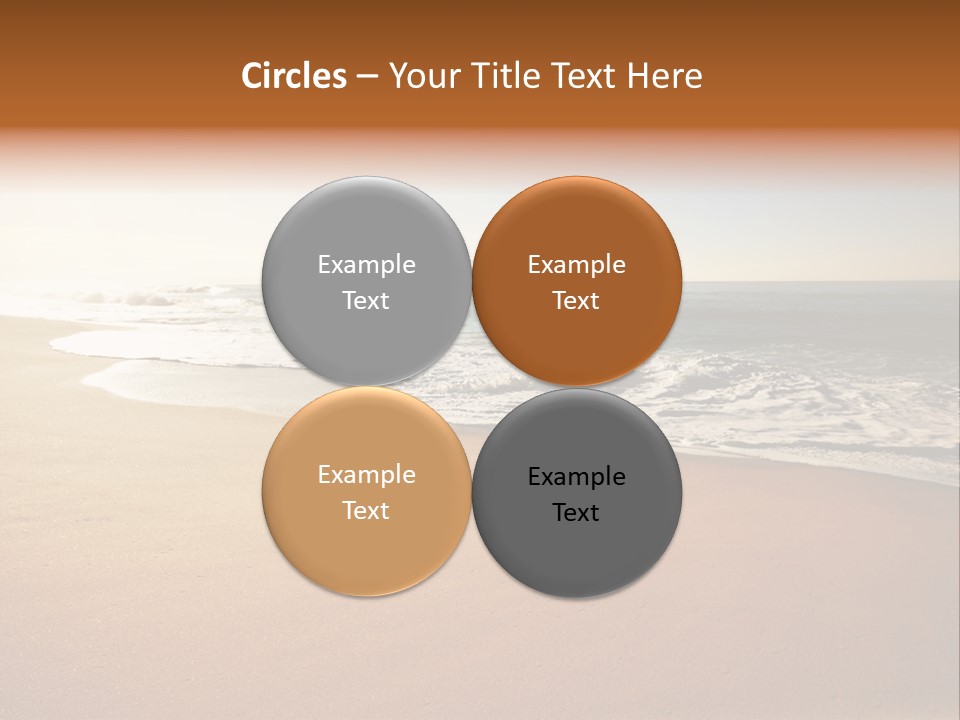 Circles – Your Title Text Here

Example Text

Example Text

Example Text

Example Text